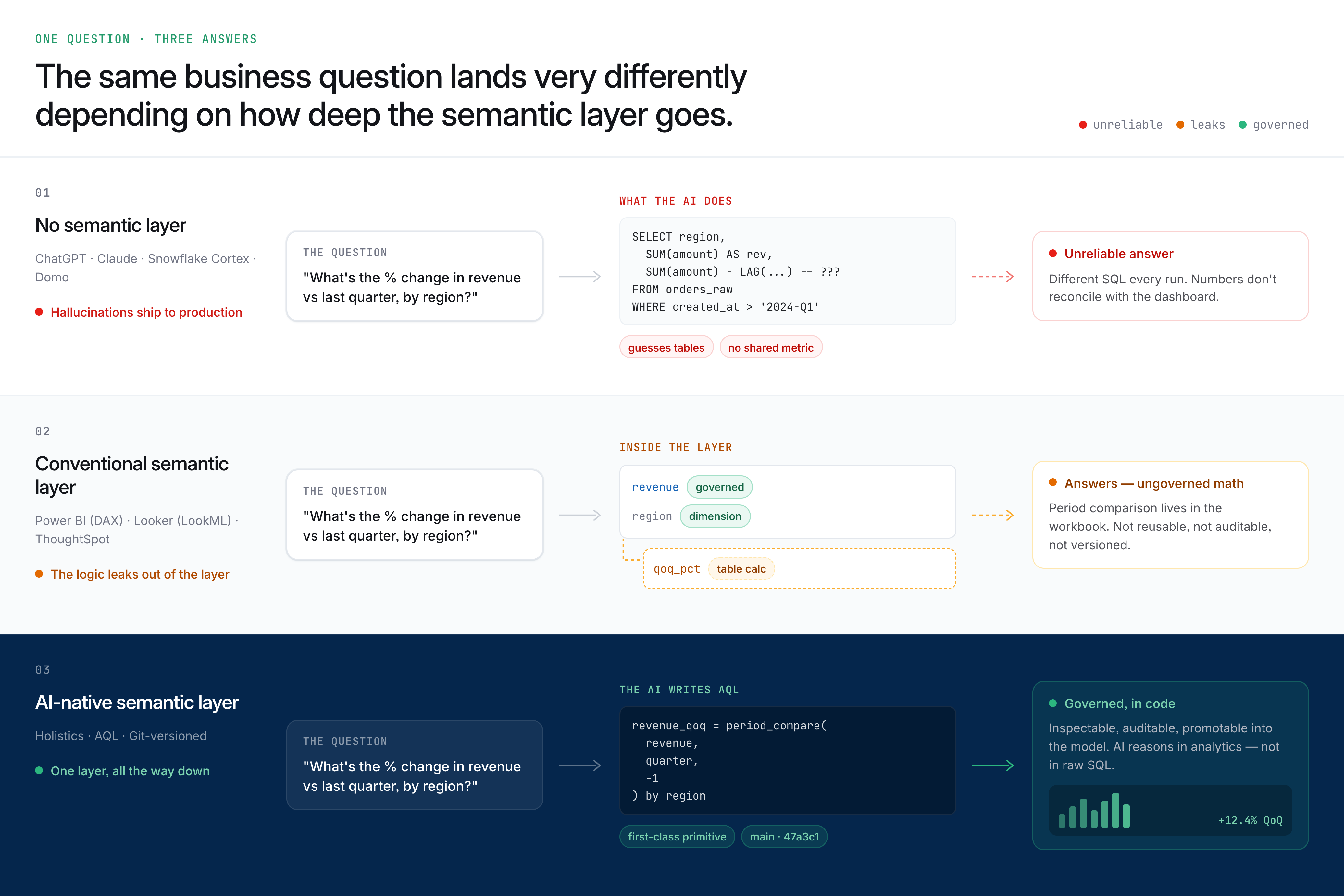 ONE QUESTION · THREE ANSWERS

The same business question lands very differently depending on how deep the semantic layer goes.

unreliable leaks governed

01

No semantic layer

ChatGPT · Claude · Snowflake Cortex · Domo

Hallucinations ship to production

THE QUESTION

"What's the % change in revenue vs last quarter, by region?"

WHAT THE AI DOES

SELECT region,
  SUM(amount) AS rev,
  SUM(amount) - LAG(...) -- ???
FROM orders_raw
WHERE created_at > '2024-Q1'

guesses tables

no shared metric

Unreliable answer

Different SQL every run. Numbers don't reconcile with the dashboard.

02

Conventional semantic layer

Power BI (DAX) · Looker (LookML) · ThoughtSpot

The logic leaks out of the layer

THE QUESTION

"What's the % change in revenue vs last quarter, by region?"

INSIDE THE LAYER

revenue governed

region dimension

qoq_pct table calc

Answers — ungoverned math

Period comparison lives in the workbook. Not reusable, not auditable, not versioned.

03

AI-native semantic layer

Holistics · AQL · Git-versioned

One layer, all the way down

THE QUESTION

"What's the % change in revenue vs last quarter, by region?"

THE AI WRITES AQL

revenue_qoq = period_compare(
  revenue,
  quarter,
  -1
) by region

first-class primitive

main · 47a3c1

Governed, in code

Inspectable, auditable, promotable into the model. AI reasons in analytics — not in raw SQL.

+12.4% QoQ